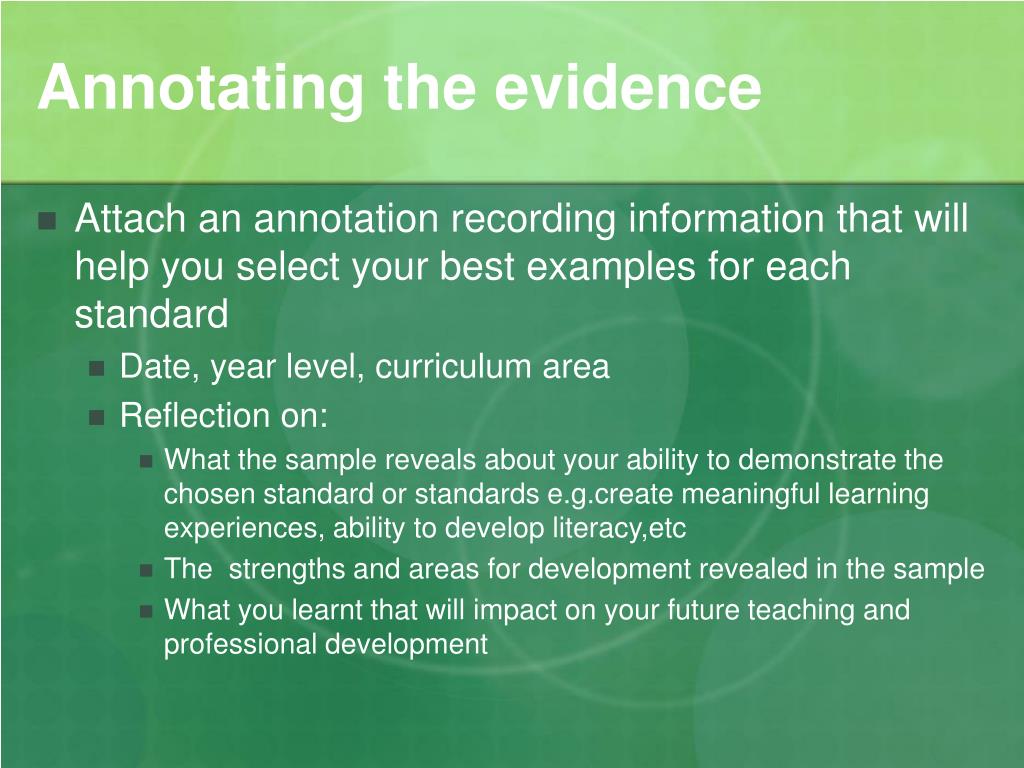 Annotating the evidence

Attach an annotation recording information that will help you select your best examples for each standard

Date, year level, curriculum area

Reflection on:

What the sample reveals about your ability to demonstrate the chosen standard or standards e.g.create meaningful learning experiences, ability to develop literacy,etc

The strengths and areas for development revealed in the sample

What you learnt that will impact on your future teaching and professional development